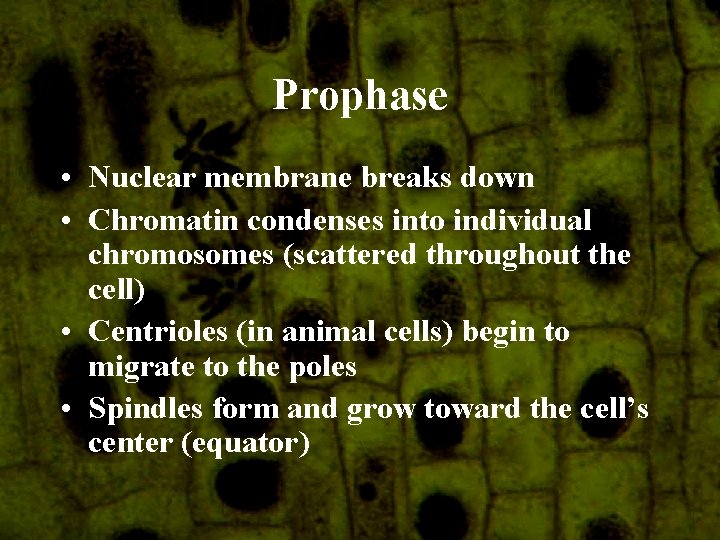 Prophase

• Nuclear membrane breaks down
• Chromatin condenses into individual chromosomes (scattered throughout the cell)
• Centrioles (in animal cells) begin to migrate to the poles
• Spindles form and grow toward the cell’s center (equator)